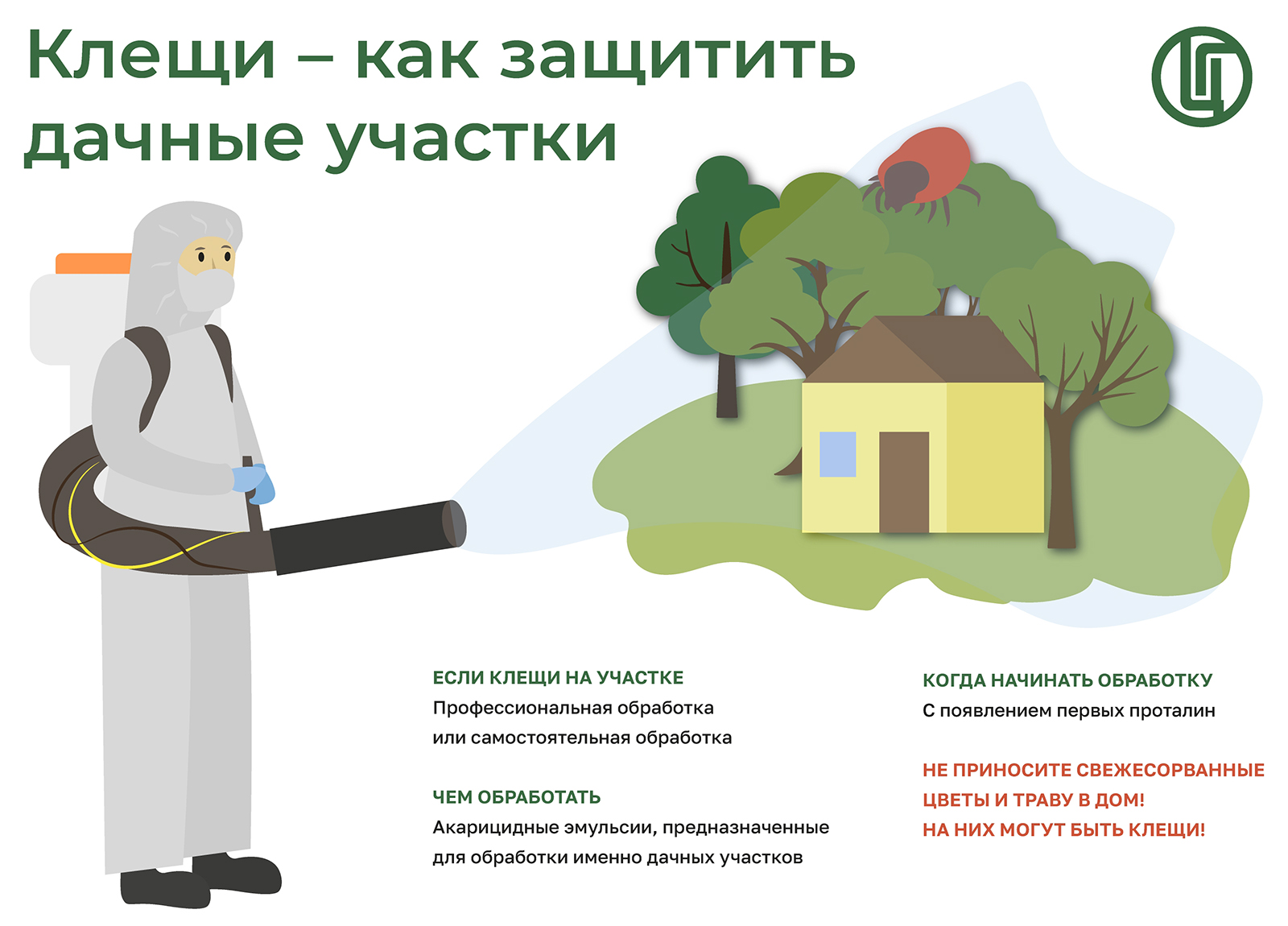 Клещи – как защитить дачные участки

ЕСЛИ КЛЕЩИ НА УЧАСТКЕ
Профессиональная обработка или самостоятельная обработка

ЧЕМ ОБРАБОТАТЬ
Акарицидные эмульсии, предназначенные для обработки именно дачных участков

КОГДА НАЧИНАТЬ ОБРАБОТКУ
С появлением первых проталин

НЕ ПРИНОСИТЕ СВЕЖЕСОРВАННЫЕ ЦВЕТЫ И ТРАВУ В ДОМ! НА НИХ МОГУТ БЫТЬ КЛЕЩИ!